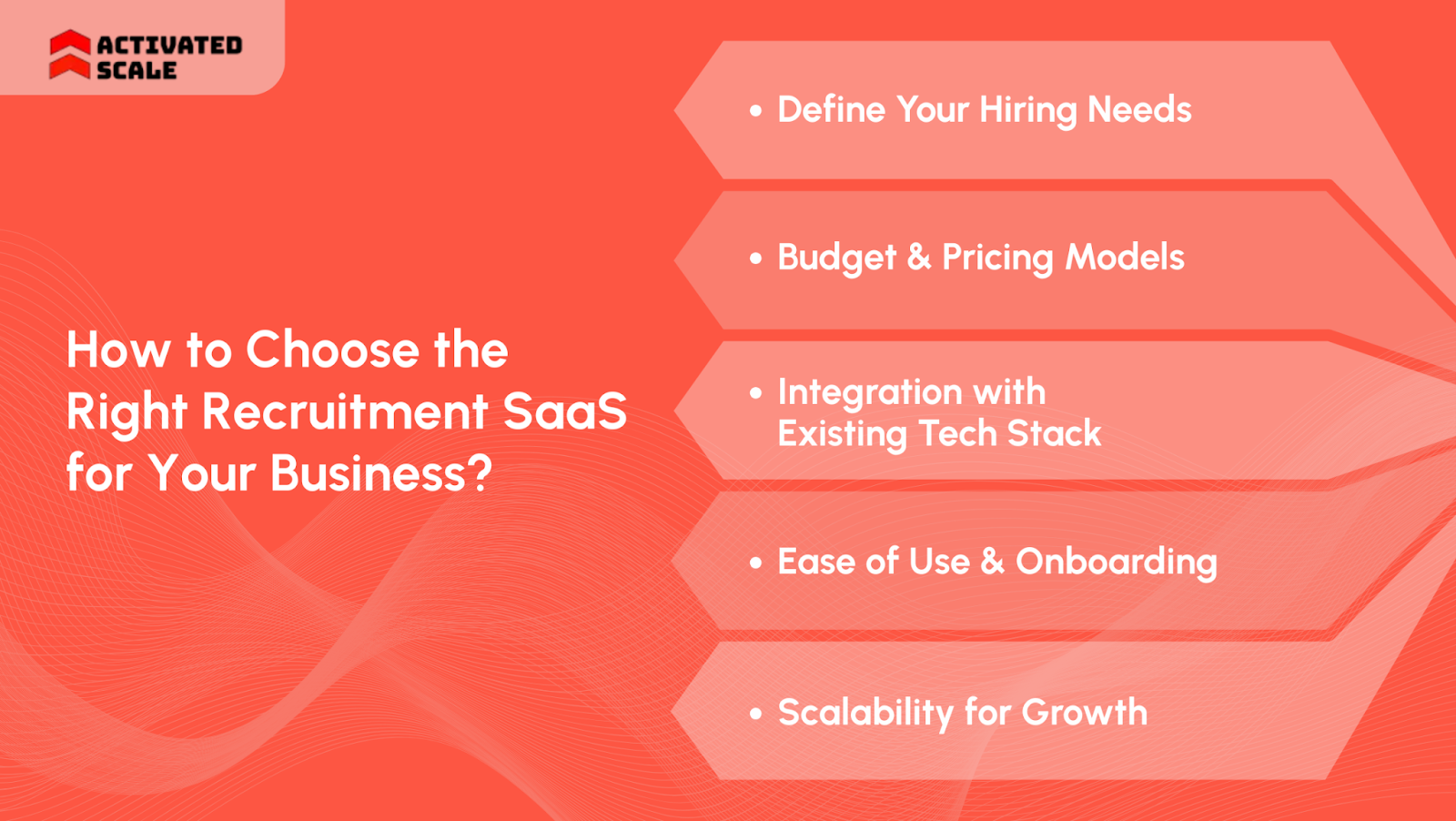 ACTIVATED SCALE

How to Choose the Right Recruitment SaaS for Your Business?

• Define Your Hiring Needs

• Budget & Pricing Models

• Integration with Existing Tech Stack

• Ease of Use & Onboarding

• Scalability for Growth